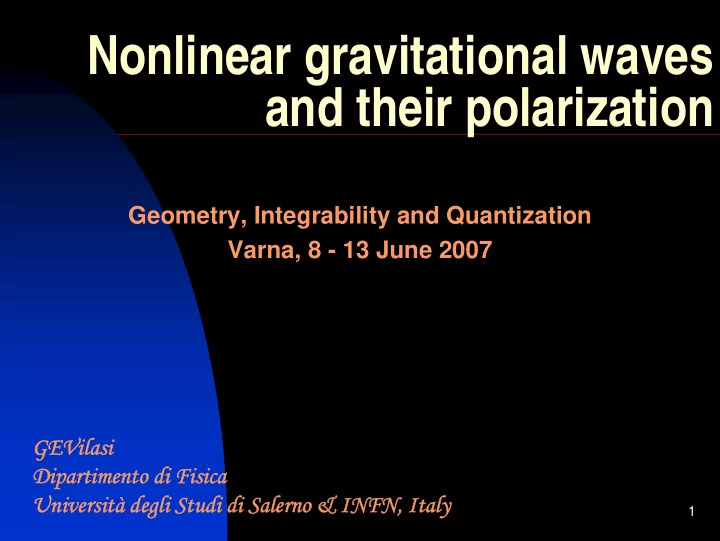 Nonlinear gravitational waves and their polarization

Geometry, Integrability and Quantization
Varna, 8 - 13 June 2007

GEVilasi
Dipartimento di Fisica
Università degli Studi di Salerno & INFN, Italy

1